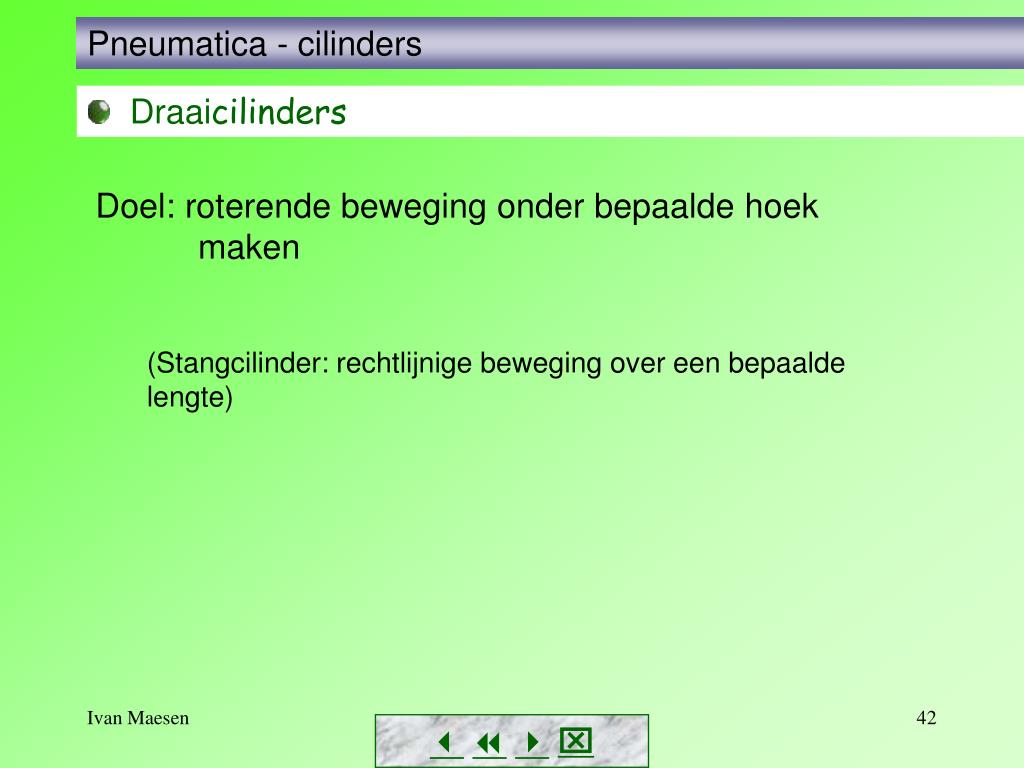 Pneumatica - cilinders

Draaicilinders

Doel: roterende beweging onder bepaalde hoek maken

(Stangcilinder: rechtlijnige beweging over een bepaalde lengte)

Ivan Maesen

42